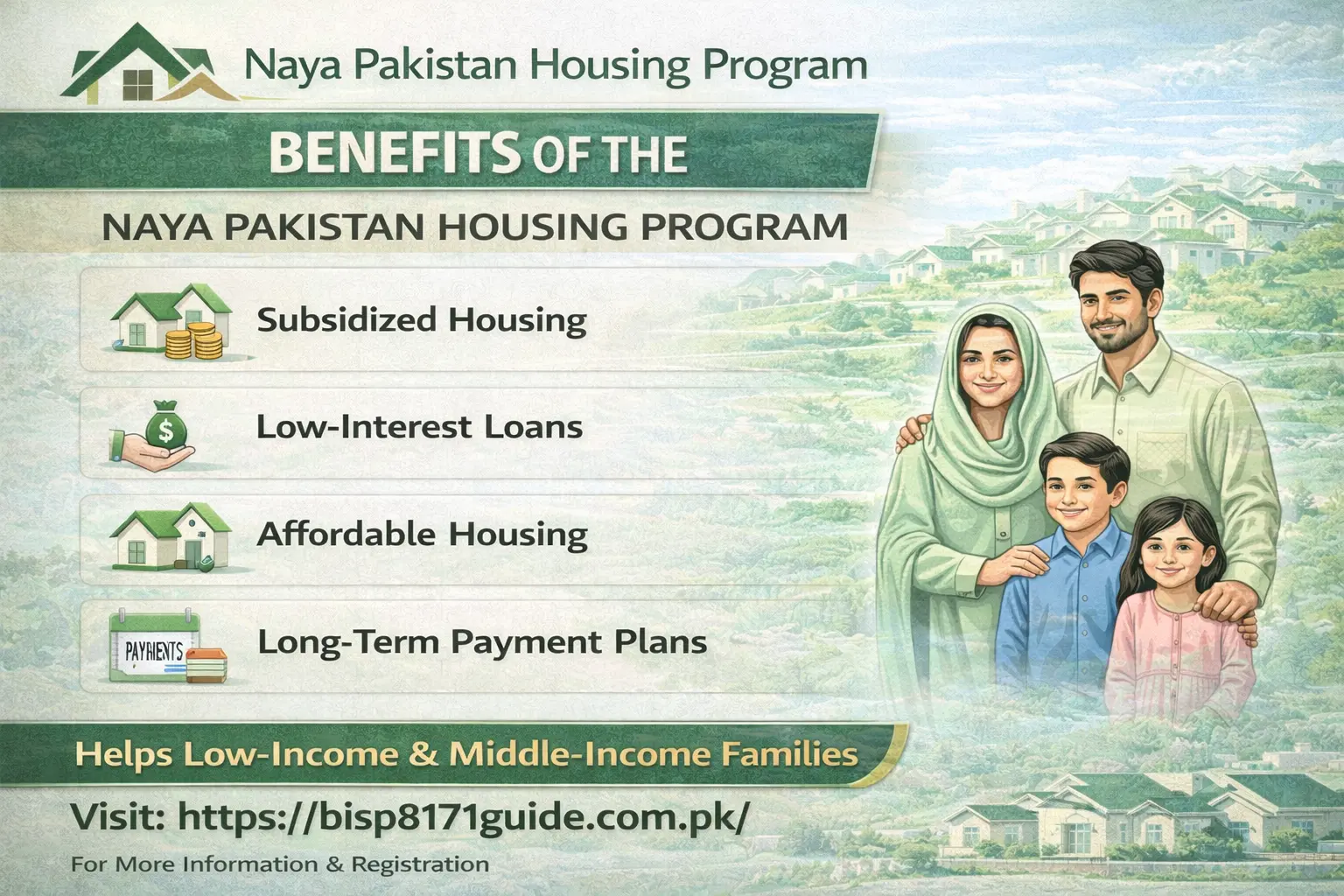 Naya Pakistan Housing Program

BENEFITS OF THE

NAYA PAKISTAN HOUSING PROGRAM

Subsidized Housing

$

Low-Interest Loans

Affordable Housing

PAYMENTS

Long-Term Payment Plans

Helps Low-Income & Middle-Income Families

Visit: https://bisp8171guide.com.pk/

For More Information & Registration